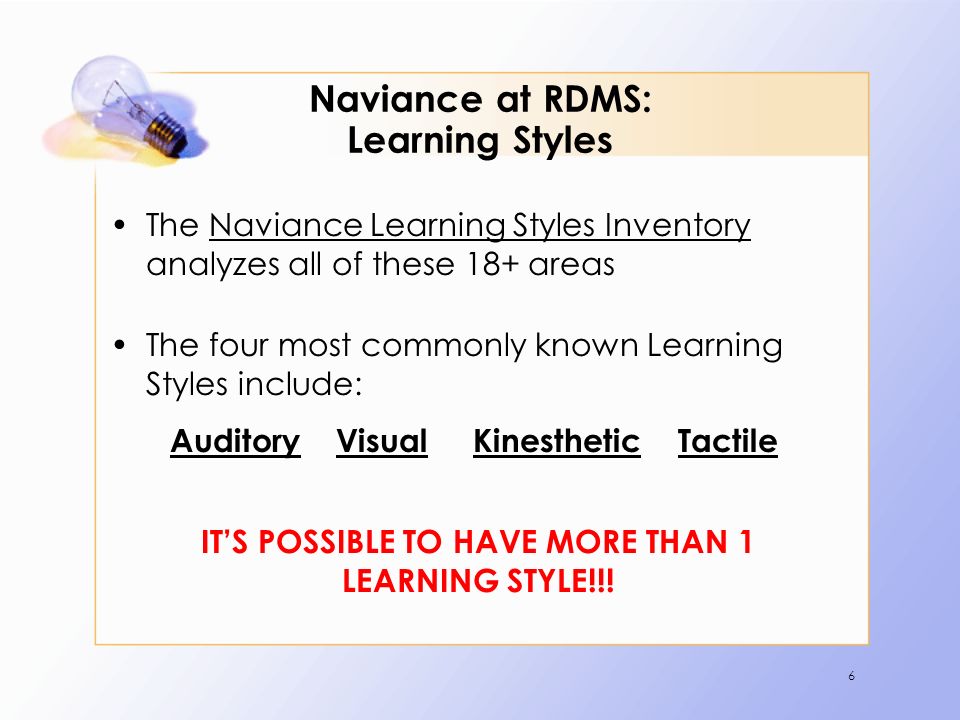 Naviance at RDMS:
Learning Styles

• The Naviance Learning Styles Inventory analyzes all of these 18+ areas

• The four most commonly known Learning Styles include:

Auditory Visual Kinesthetic Tactile

IT'S POSSIBLE TO HAVE MORE THAN 1 LEARNING STYLE!!!

6